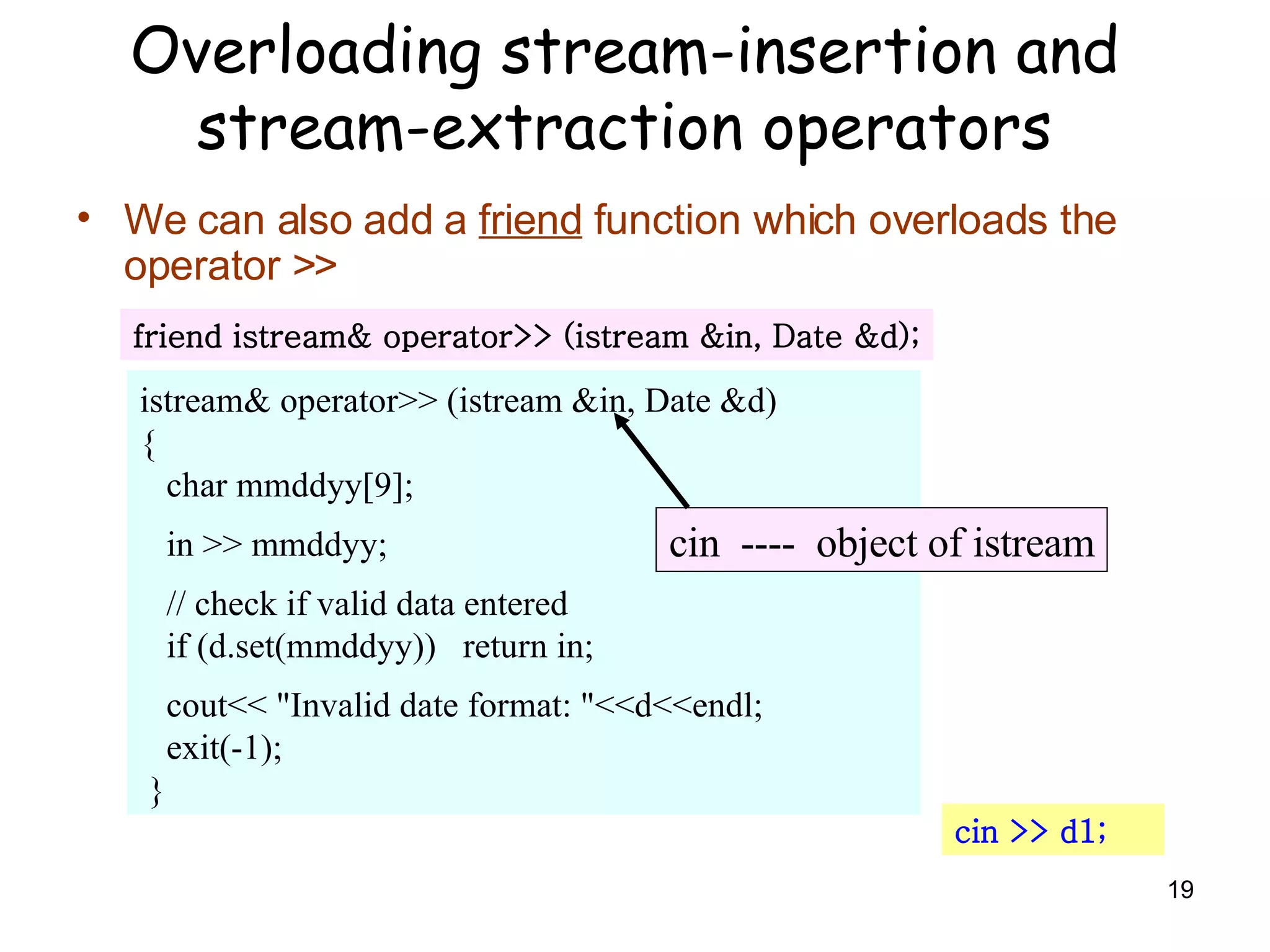 Overloading stream-insertion and stream-extraction operators

• We can also add a friend function which overloads the operator >>

friend istream& operator>> (istream &in, Date &d);

istream& operator>> (istream &in, Date &d)
{
char mmddyy[9];
in >> mmddyy;
// check if valid data entered
if (d.set(mmddyy)) return in;
cout<< "Invalid date format: "<<d<<endl;
exit(-1);
}

cin ---- object of istream

cin >> d1;

19